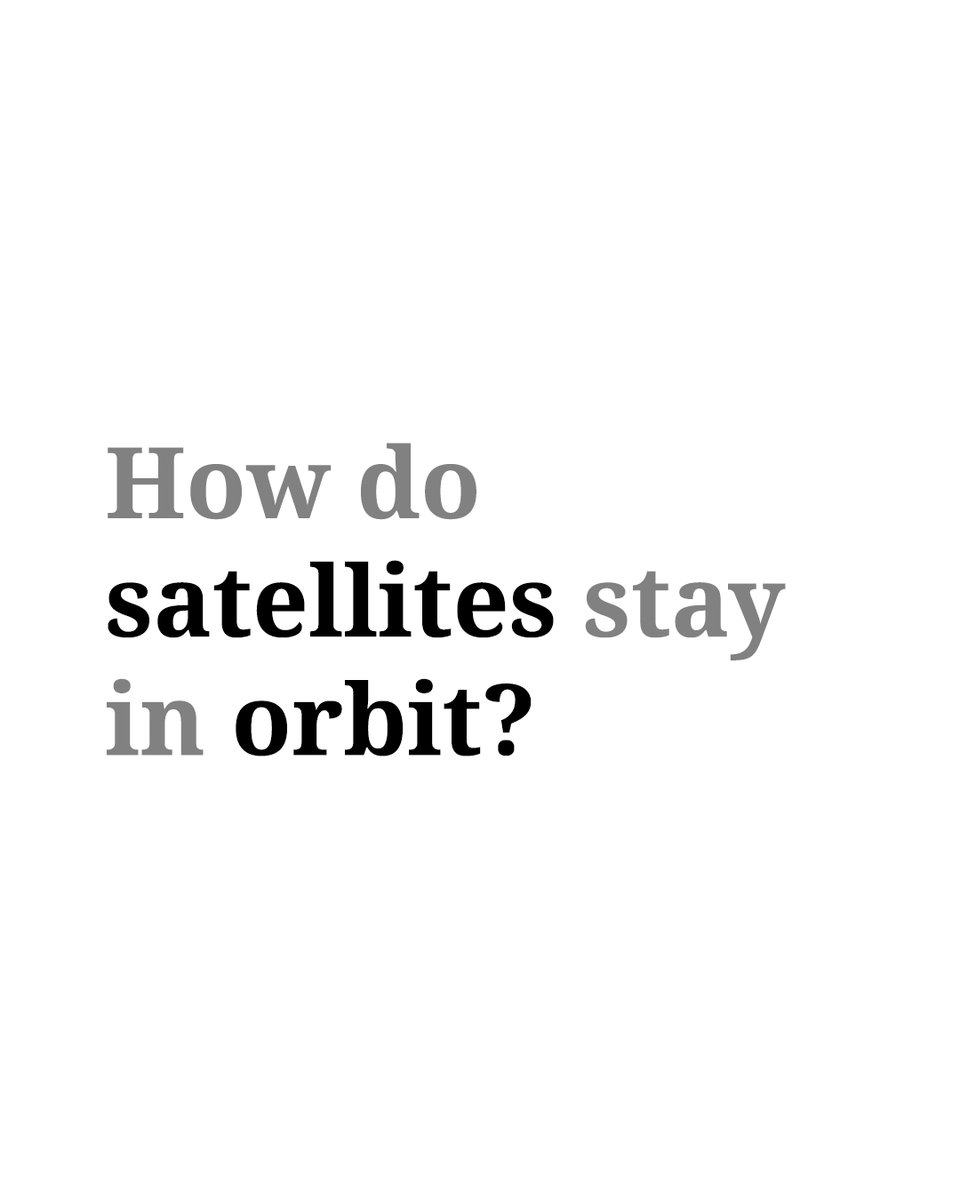 How do satellites stay in orbit?